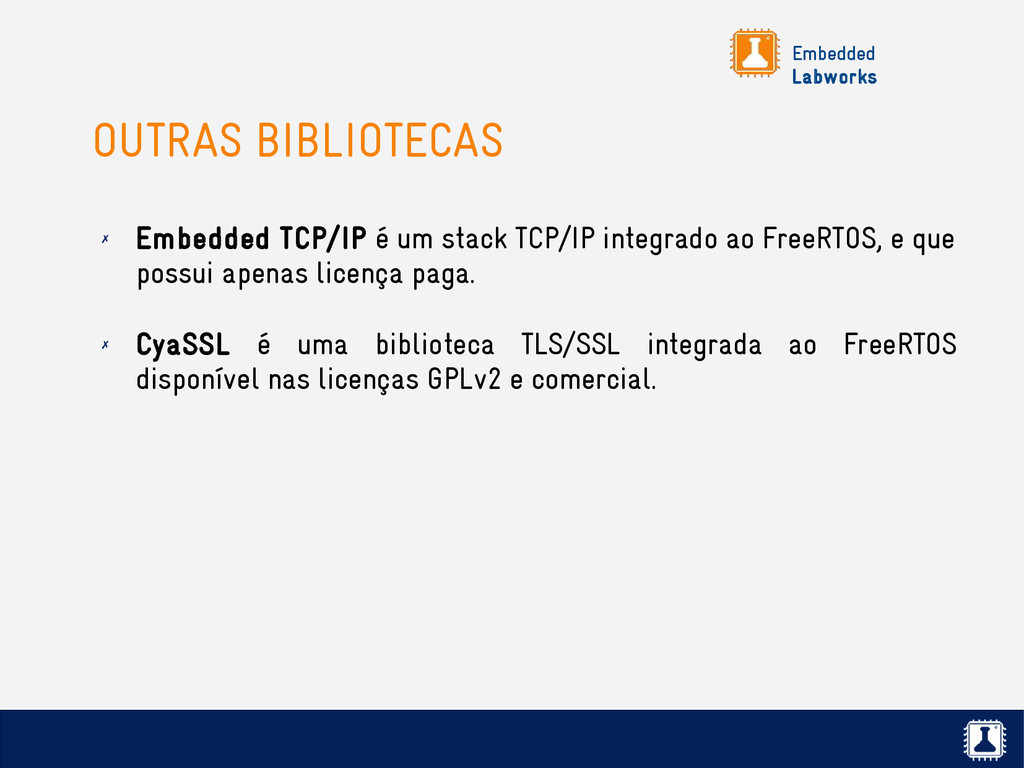 Embedded
Labworks

OUTRAS BIBLIOTECAS

✗ Embedded TCP/IP é um stack TCP/IP integrado ao FreeRTOS, e que possui apenas licença paga.

✗ CyaSSL é uma biblioteca TLS/SSL integrada ao FreeRTOS disponível nas licenças GPLv2 e comercial.